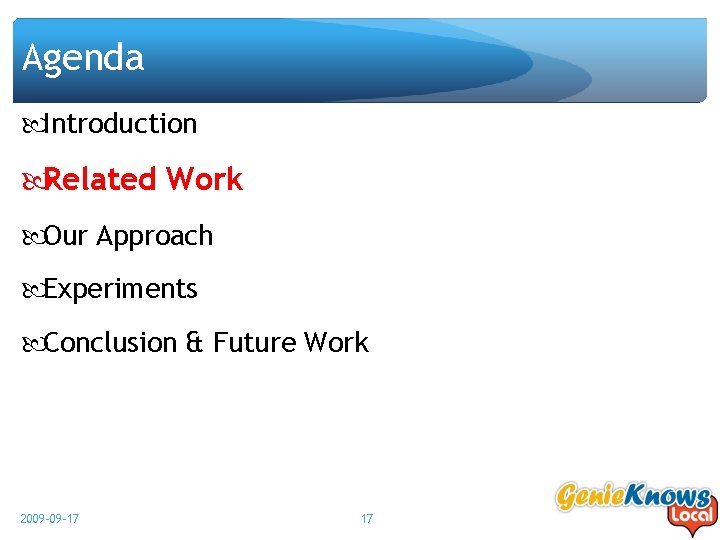 Agenda

Introduction

Related Work

Our Approach

Experiments

Conclusion & Future Work

2009-09-17

17

GenieKnows Local